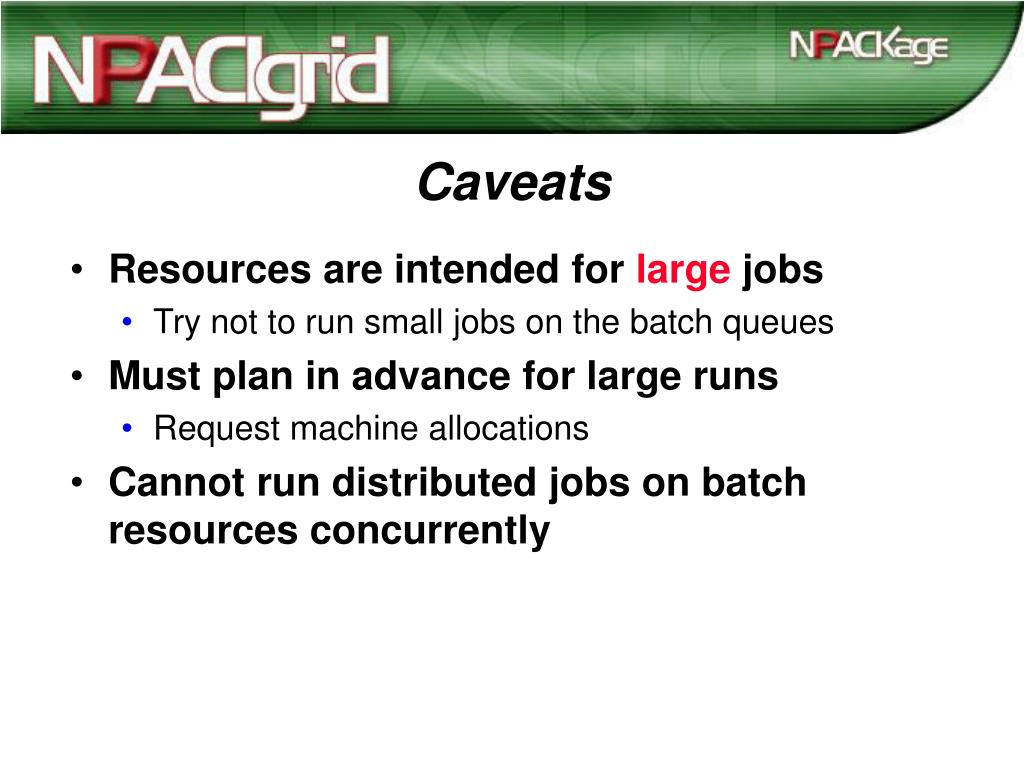 NPACIgrid

NPACKage

Caveats

• Resources are intended for large jobs
• Try not to run small jobs on the batch queues
• Must plan in advance for large runs
• Request machine allocations
• Cannot run distributed jobs on batch resources concurrently